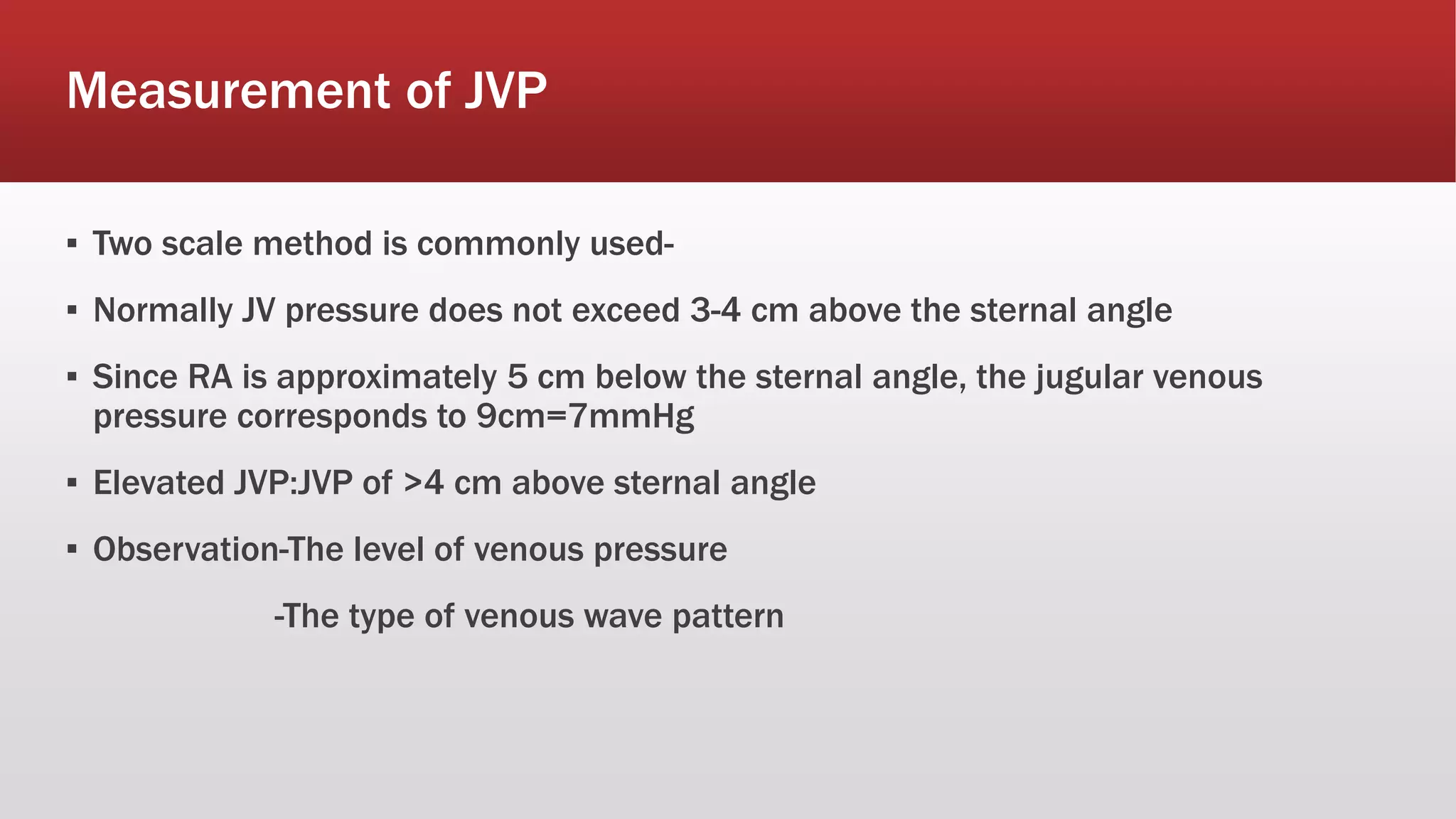 Measurement of JVP

▪ Two scale method is commonly used-

▪ Normally JV pressure does not exceed 3-4 cm above the sternal angle

▪ Since RA is approximately 5 cm below the sternal angle, the jugular venous pressure corresponds to 9cm=7mmHg

▪ Elevated JVP:JVP of >4 cm above sternal angle

▪ Observation-The level of venous pressure

-The type of venous wave pattern